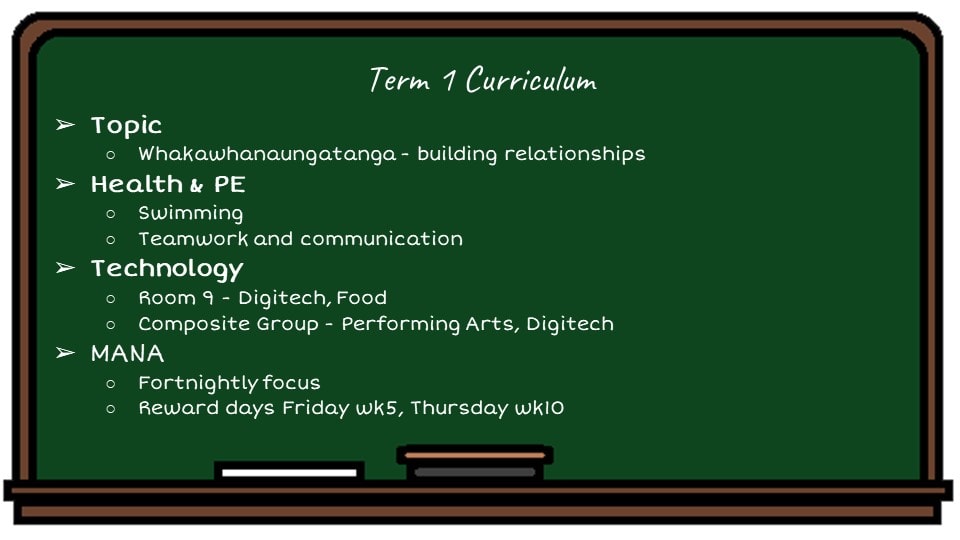 Term 1 Curriculum

➢ Topic
○ Whakawhanaungatanga - building relationships

➢ Health & PE
○ Swimming
○ Teamwork and communication

➢ Technology
○ Room 9 - Digitech, Food
○ Composite Group - Performing Arts, Digitech

➢ MANA
○ Fortnightly focus
○ Reward days Friday wk5, Thursday wk10